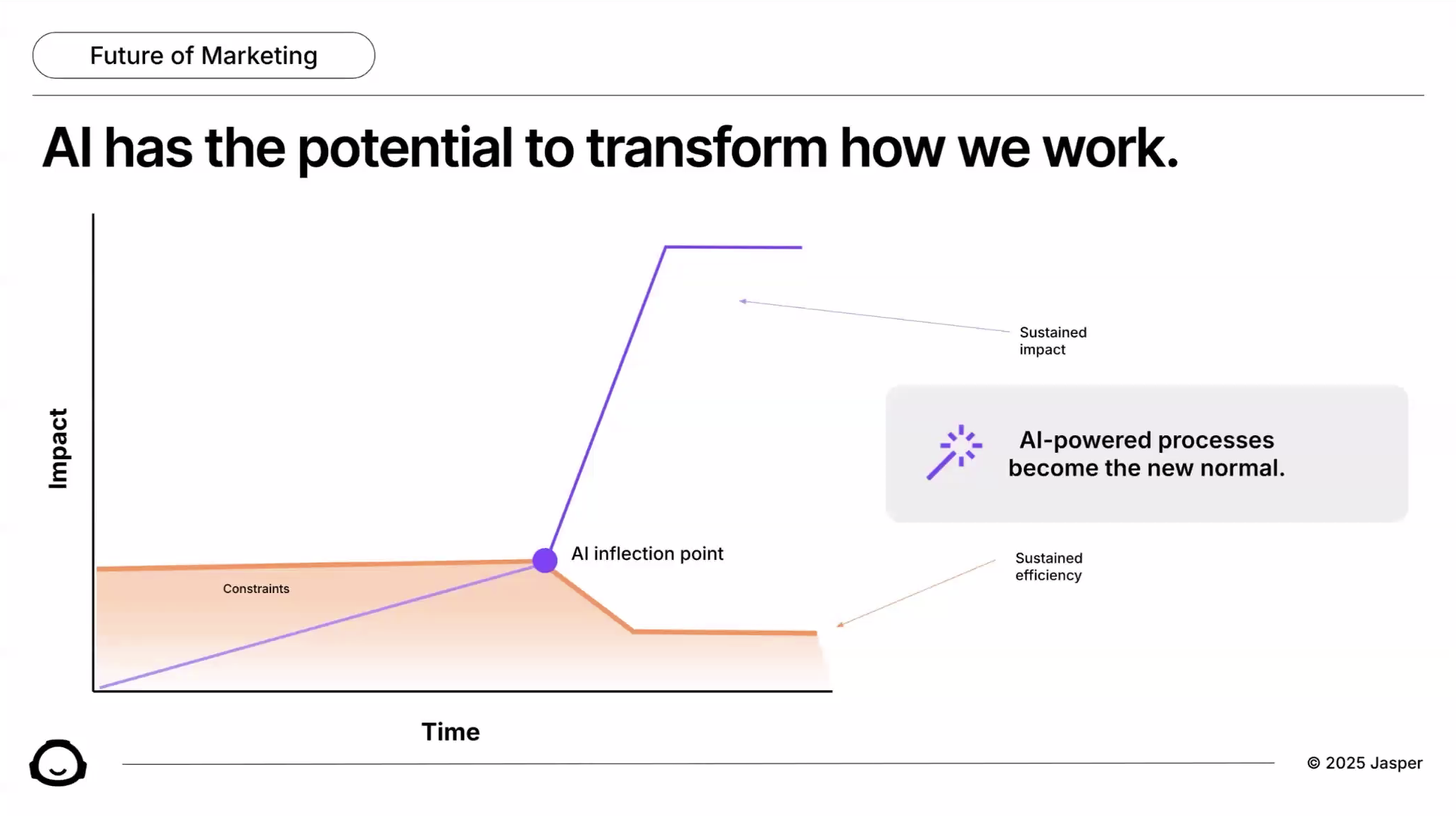 Future of Marketing

AI has the potential to transform how we work.

Impact

Sustained impact

AI-powered processes become the new normal.

AI inflection point

Constraints

Sustained efficiency

Time

© 2025 Jasper